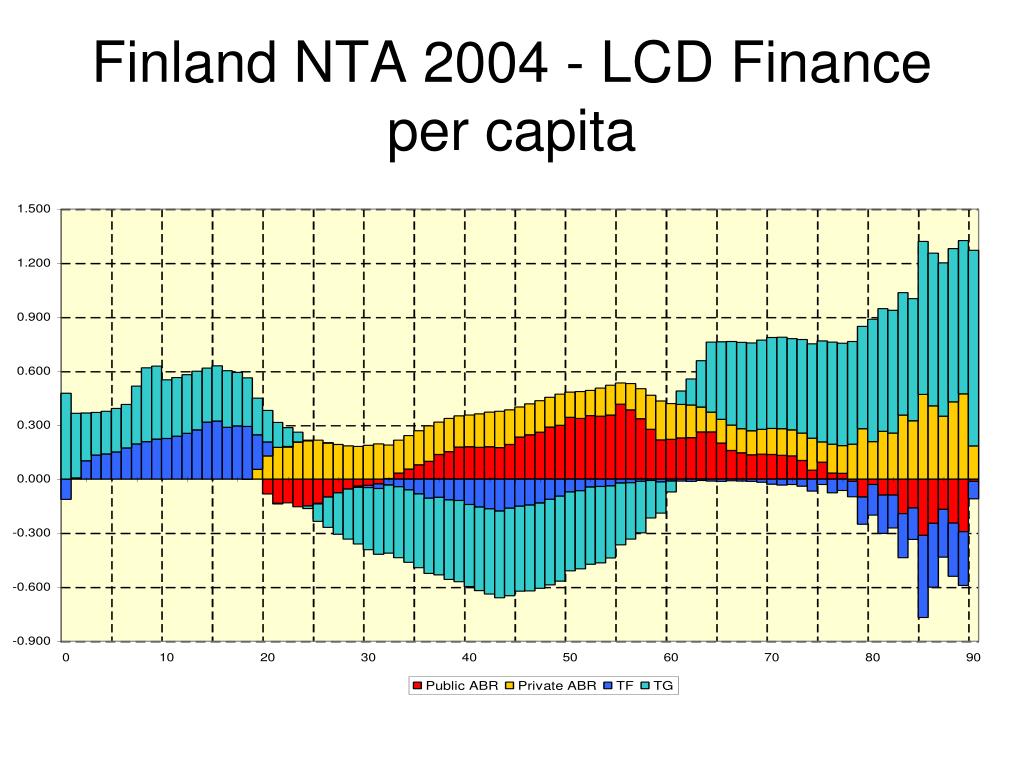 Finland NTA 2004 - LCD Finance per capita

1.500
1.200
0.900
0.600
0.300
0.000
-0.300
-0.600
-0.900

0 10 20 30 40 50 60 70 80 90

Public ABR Private ABR TF TG